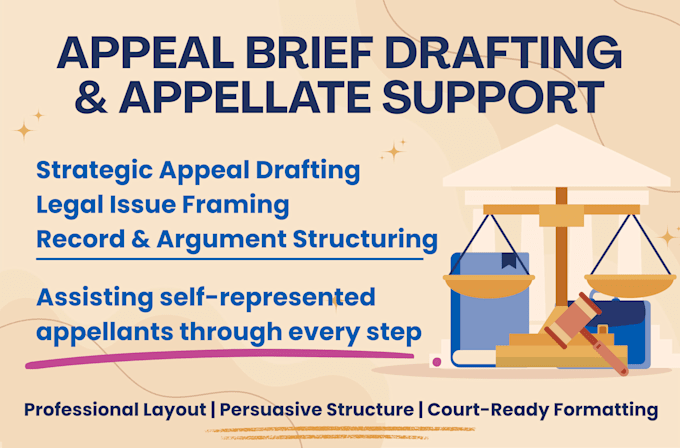 APPEAL BRIEF DRAFTING & APPELLATE SUPPORT

Strategic Appeal Drafting
Legal Issue Framing
Record & Argument Structuring

Assisting self-represented appellants through every step

Professional Layout | Persuasive Structure | Court-Ready Formatting